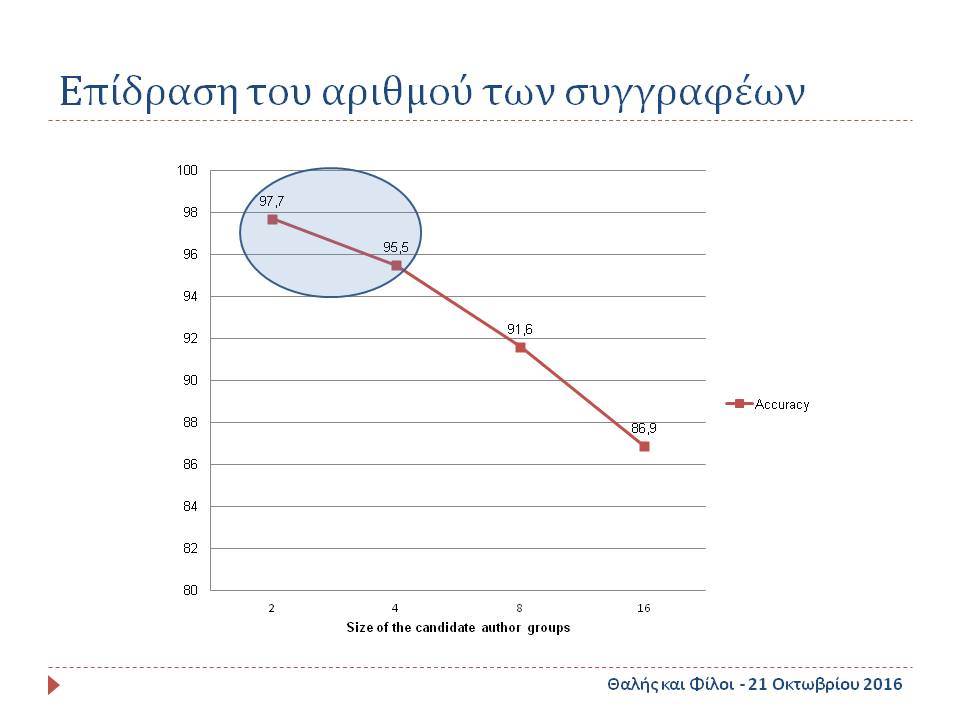 Επίδραση του αριθμού των συγγραφέων

100
98
96
94
92
90
88
86
84
82
80

97,7
95,5
91,6
86,9

Accuracy

2
4
8
16

Size of the candidate author groups

Θαλής και Φίλοι - 21 Οκτωβρίου 2016